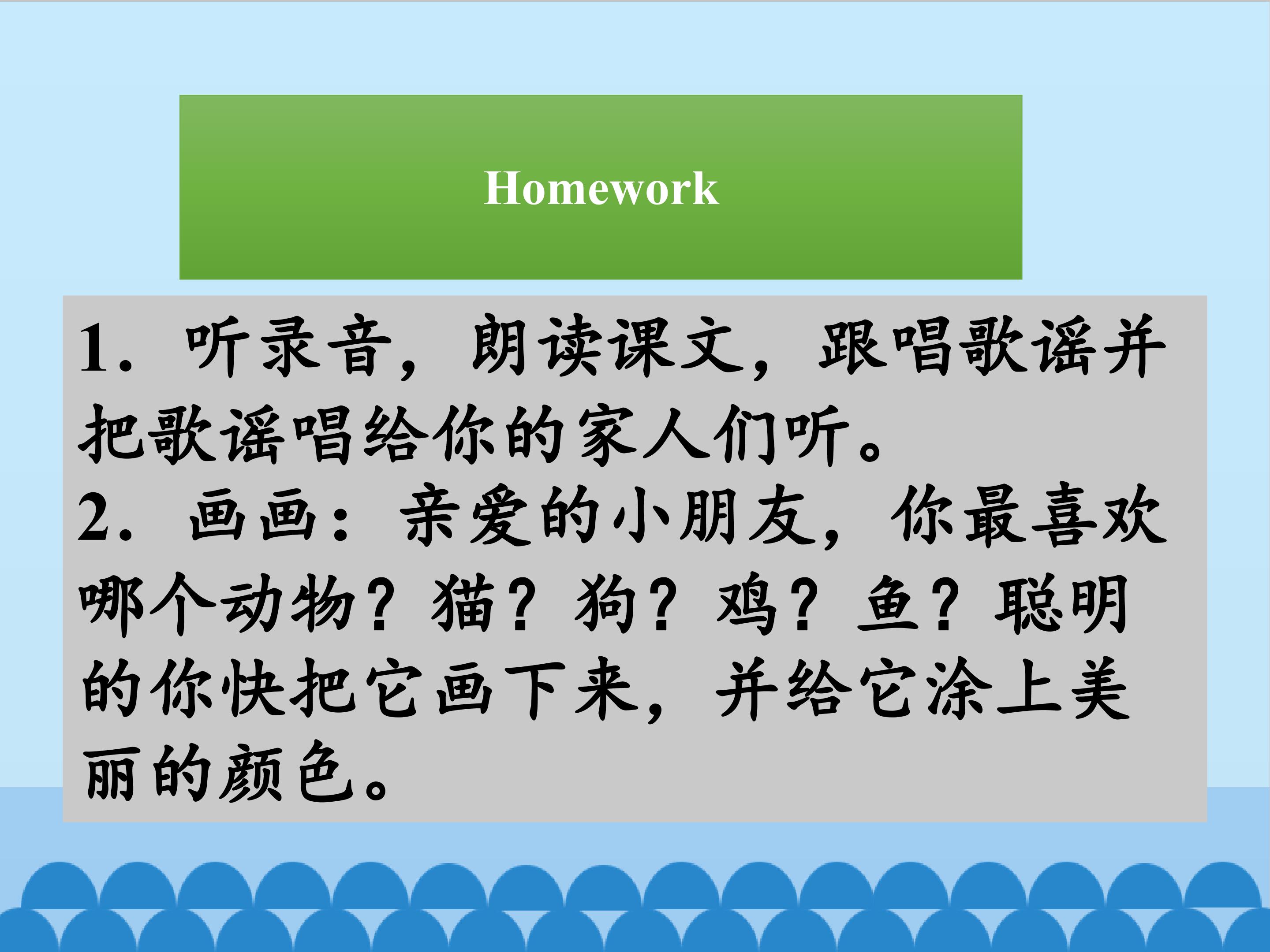 Homework

1. 听录音，朗读课文，跟唱歌谣并把歌谣唱给你的家人们听。

2. 画画：亲爱的小朋友，你最喜欢哪个动物？猫？狗？鸡？鱼？聪明的你快把它画下来，并给它涂上美丽的颜色。